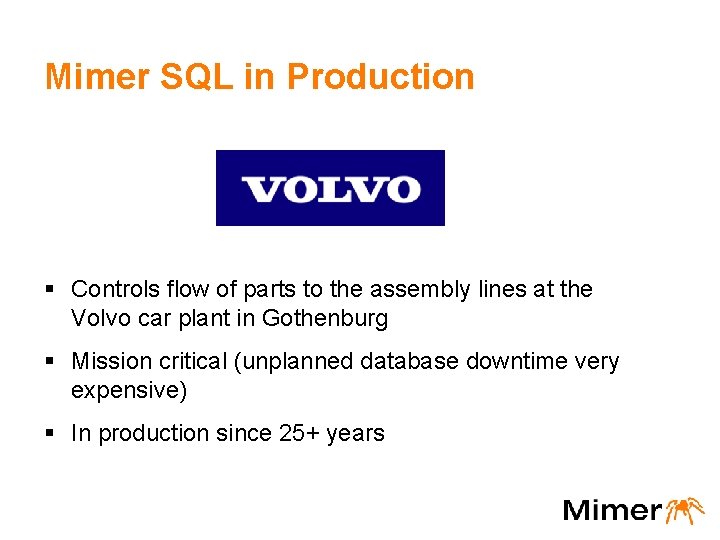 Mimer SQL in Production

VOLVO

▪ Controls flow of parts to the assembly lines at the Volvo car plant in Gothenburg

▪ Mission critical (unplanned database downtime very expensive)

▪ In production since 25+ years

Mimer